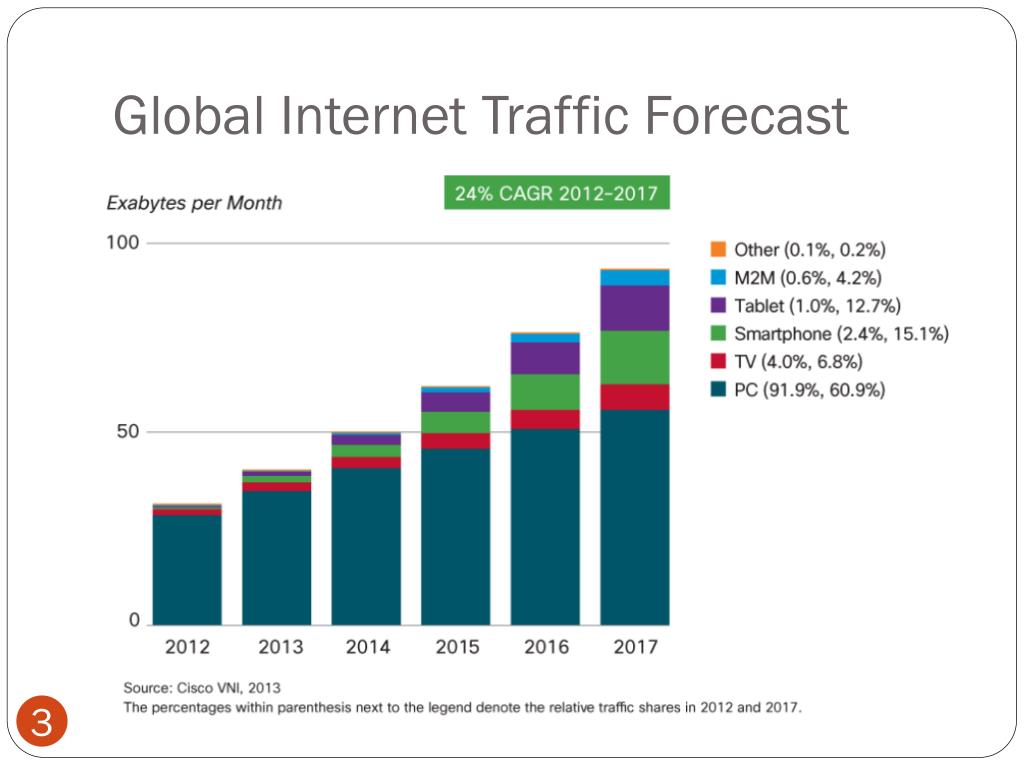 Global Internet Traffic Forecast

Exabytes per Month

24% CAGR 2012–2017

100

50

0

2012 2013 2014 2015 2016 2017

Other (0.1%, 0.2%)
M2M (0.6%, 4.2%)
Tablet (1.0%, 12.7%)
Smartphone (2.4%, 15.1%)
TV (4.0%, 6.8%)
PC (91.9%, 60.9%)

Source: Cisco VNI, 2013
The percentages within parenthesis next to the legend denote the relative traffic shares in 2012 and 2017.

3